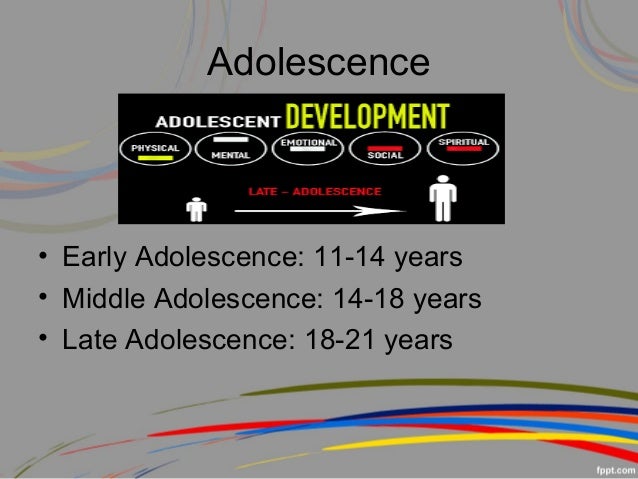 Adolescence

ADOLESCENT DEVELOPMENT
PHYSICAL
MENTAL
EMOTIONAL
SOCIAL
SPIRITUAL
LATE – ADOLESCENCE

• Early Adolescence: 11-14 years
• Middle Adolescence: 14-18 years
• Late Adolescence: 18-21 years

fppt.com